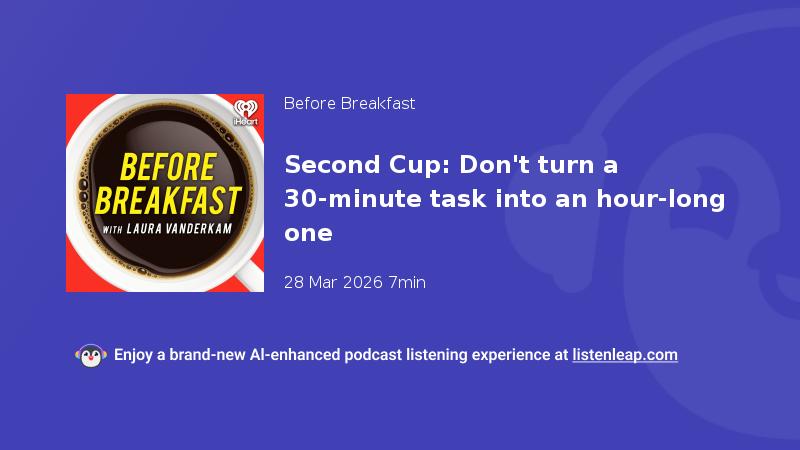 iHeart

BEFORE BREAKFAST

WITH LAURA VANDERKAM

Before Breakfast

Second Cup: Don't turn a 30-minute task into an hour-long one

28 Mar 2026 7min

Enjoy a brand-new AI-enhanced podcast listening experience at listenleap.com